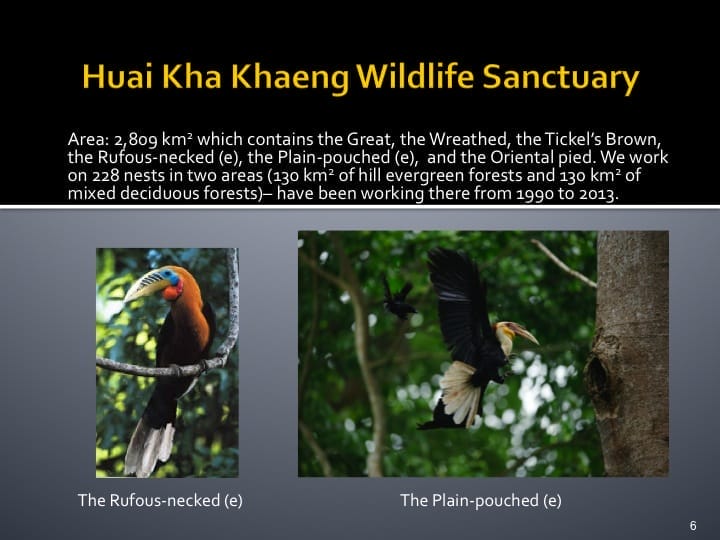 Huai Kha Khaeng Wildlife Sanctuary

Area: 2,809 km$^2$ which contains the Great, the Wreathed, the Tickel's Brown, the Rufous-necked (e), the Plain-pouched (e), and the Oriental pied. We work on 228 nests in two areas (130 km$^2$ of hill evergreen forests and 130 km$^2$ of mixed deciduous forests)– have been working there from 1990 to 2013.

The Rufous-necked (e)

The Plain-pouched (e)

6